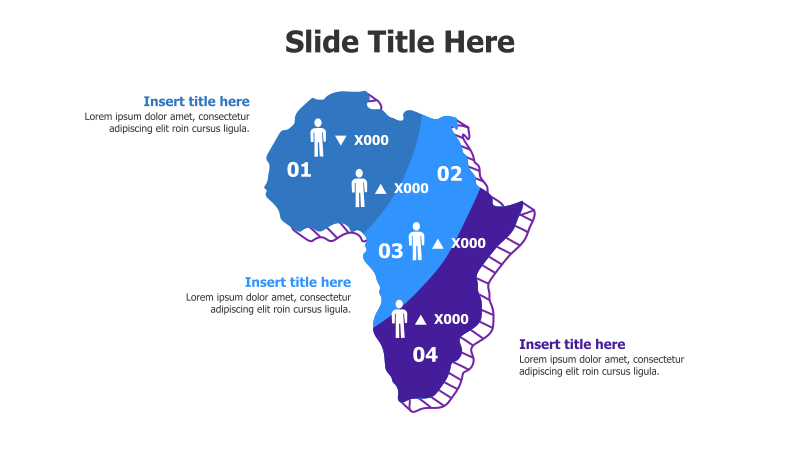 Slide Title Here

Insert title here
Lorem ipsum dolor amet, consectetur adipiscing elit roin cursus ligula.

▼ X000

01

▲ X000

02

03

▲ X000

Insert title here
Lorem ipsum dolor amet, consectetur adipiscing elit roin cursus ligula.

▲ X000

04

Insert title here
Lorem ipsum dolor amet, consectetur adipiscing elit roin cursus ligula.